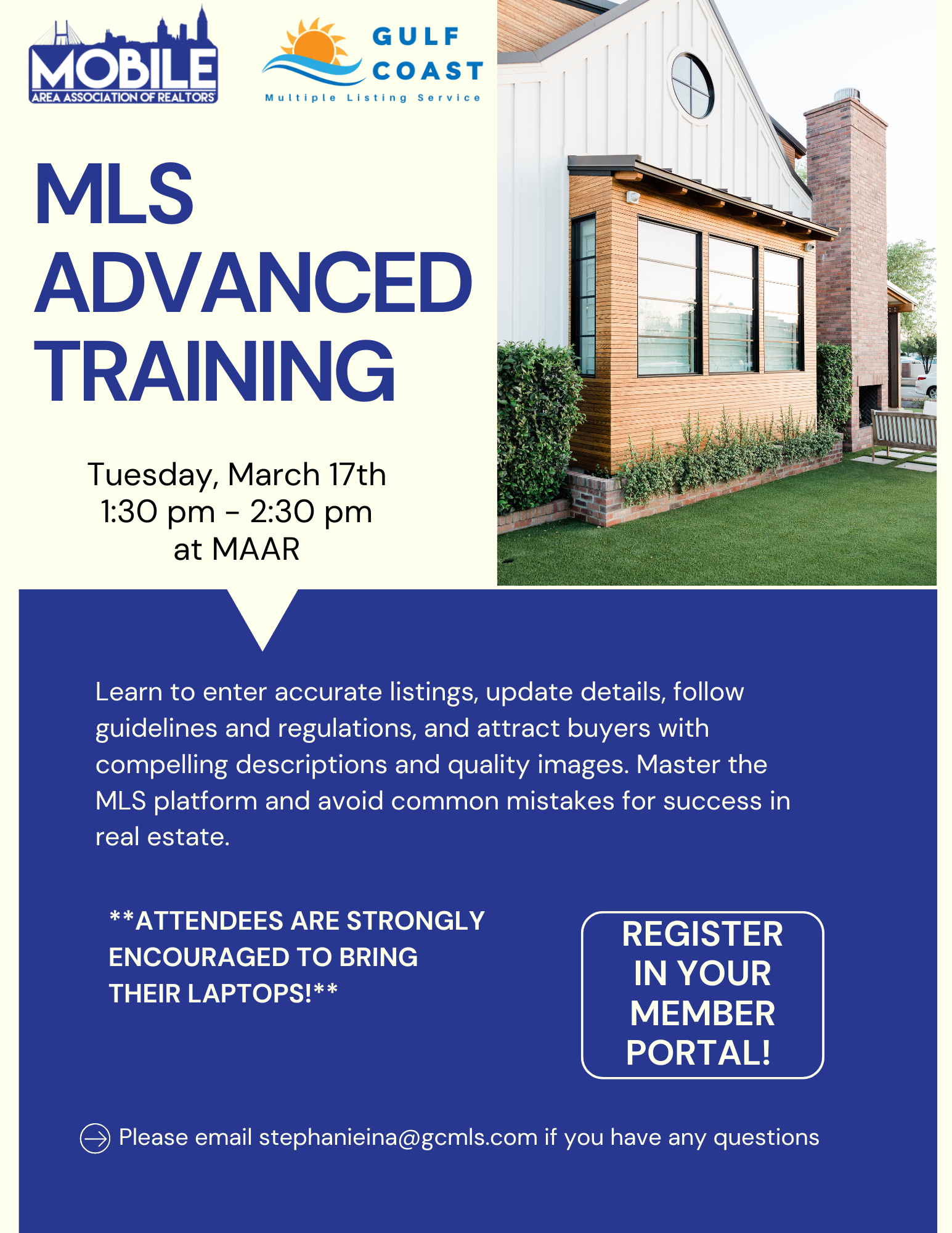 MOBILE
AREA ASSOCIATION OF REALTORS

GULF COAST
Multiple Listing Service

MLS ADVANCED TRAINING

Tuesday, March 17th
1:30 pm - 2:30 pm
at MAAR

Learn to enter accurate listings, update details, follow guidelines and regulations, and attract buyers with compelling descriptions and quality images. Master the MLS platform and avoid common mistakes for success in real estate.

**ATTENDEES ARE STRONGLY ENCOURAGED TO BRING THEIR LAPTOPS!**

REGISTER IN YOUR MEMBER PORTAL!

Please email stephanieina@gcmls.com if you have any questions